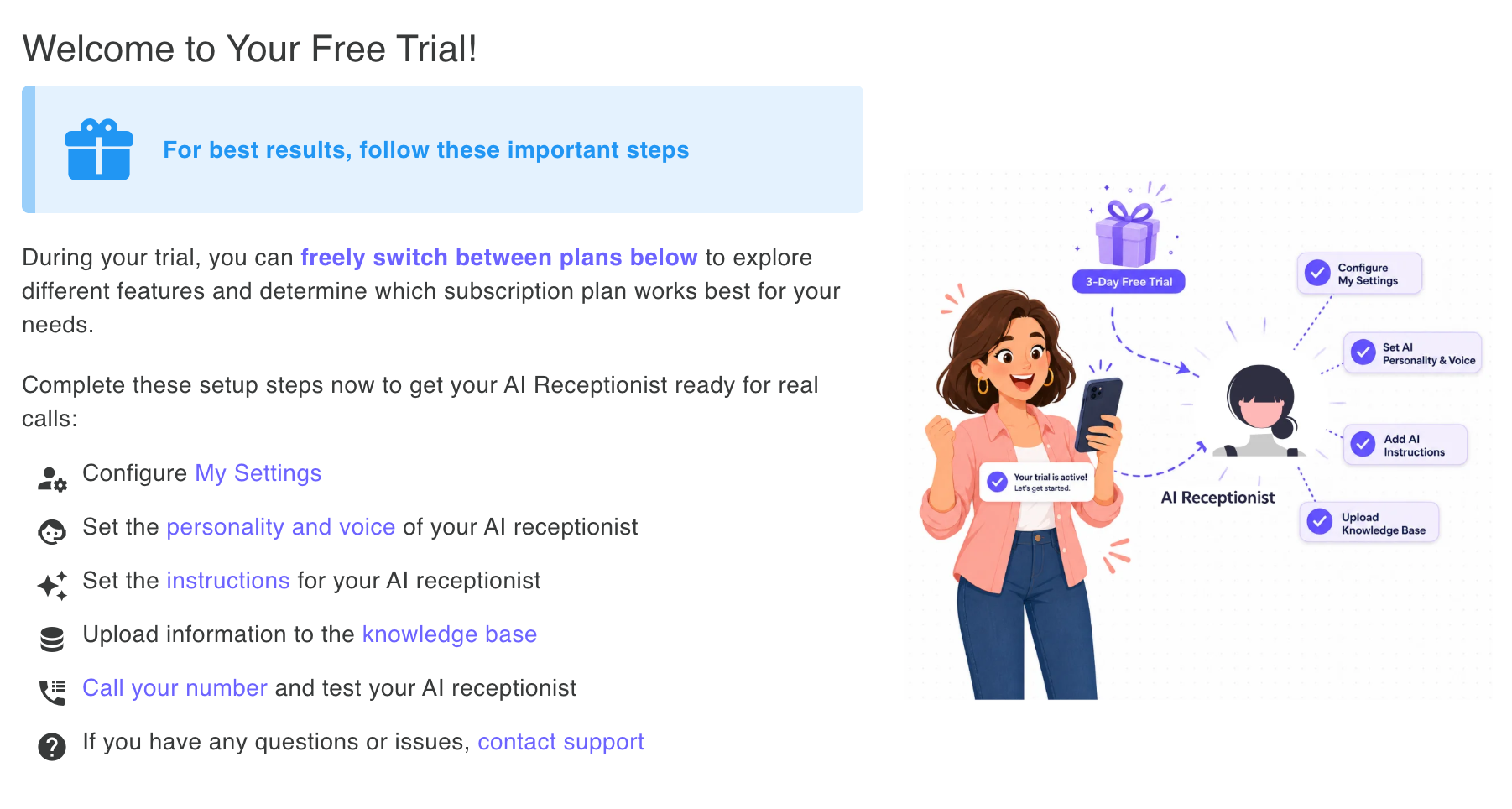 Welcome to Your Free Trial!

For best results, follow these important steps

During your trial, you can freely switch between plans below to explore different features and determine which subscription plan works best for your needs.

Complete these setup steps now to get your AI Receptionist ready for real calls:

Configure My Settings

Set the personality and voice of your AI receptionist

Set the instructions for your AI receptionist

Upload information to the knowledge base

Call your number and test your AI receptionist

If you have any questions or issues, contact support

3-Day Free Trial

Your trial is active!
Let's get started.

AI Receptionist

Configure My Settings

Set AI Personality & Voice

Add AI Instructions

Upload Knowledge Base